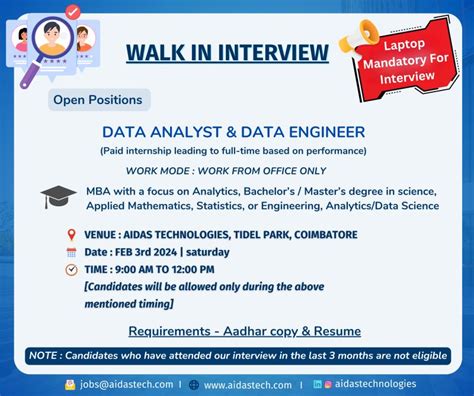 WALK IN INTERVIEW

Laptop Mandatory For Interview

Open Positions

DATA ANALYST & DATA ENGINEER

(Paid internship leading to full-time based on performance)

WORK MODE : WORK FROM OFFICE ONLY

MBA with a focus on Analytics, Bachelor's / Master's degree in science, Applied Mathematics, Statistics, or Engineering, Analytics/Data Science

VENUE : AIDAS TECHNOLOGIES, TIDEL PARK, COIMBATORE

Date : FEB 3rd 2024 | saturday

TIME : 9:00 AM TO 12:00 PM

[Candidates will be allowed only during the above mentioned timing]

Requirements - Aadhar copy & Resume

NOTE : Candidates who have attended our interview in the last 3 months are not eligible

jobs@aidastech.com | www.aidastech.com | aidastechnologies